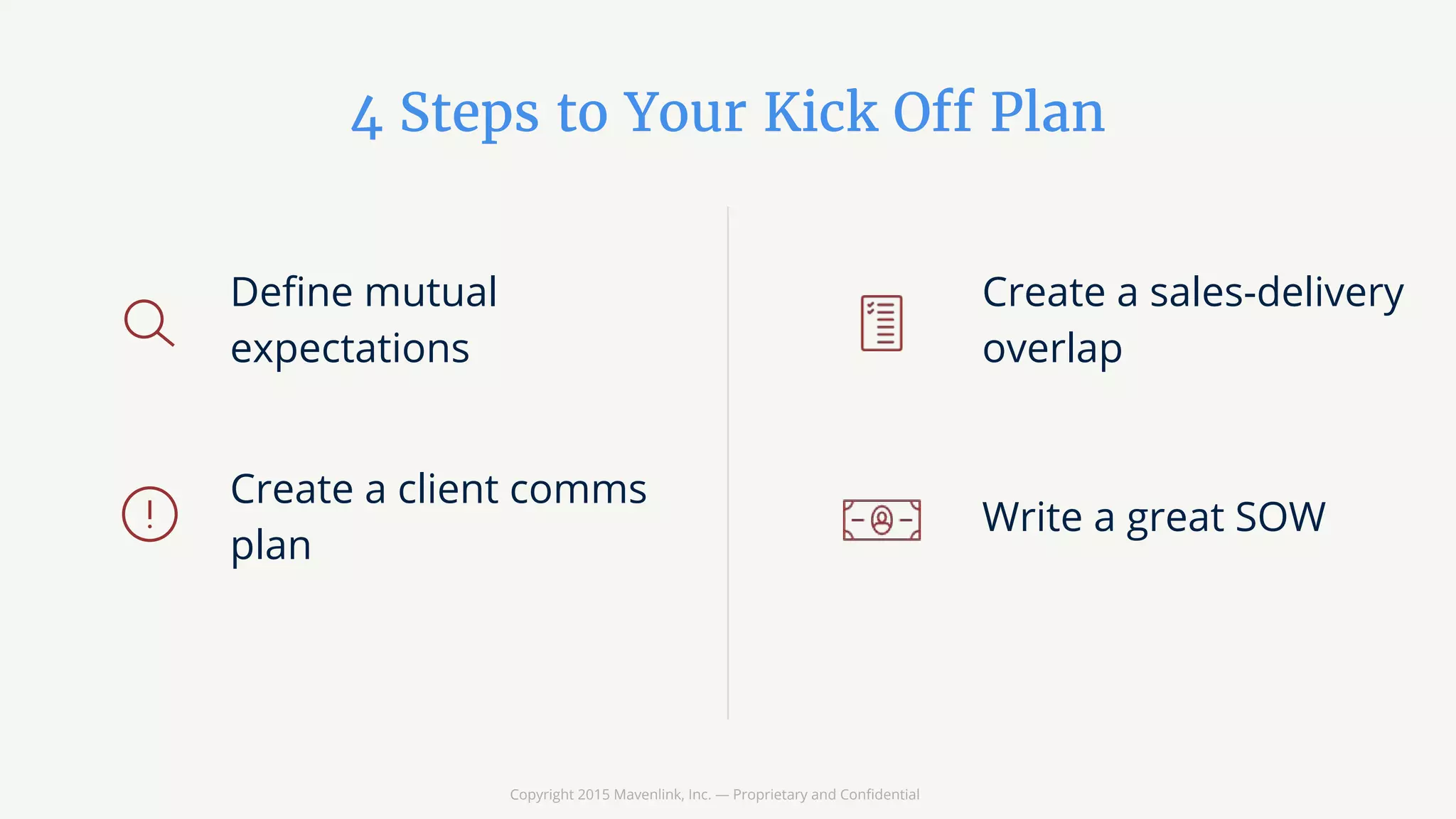 4 Steps to Your Kick Off Plan

Define mutual expectations

Create a client comms plan

Create a sales-delivery overlap

Write a great SOW

Copyright 2015 Mavenlink, Inc. — Proprietary and Confidential